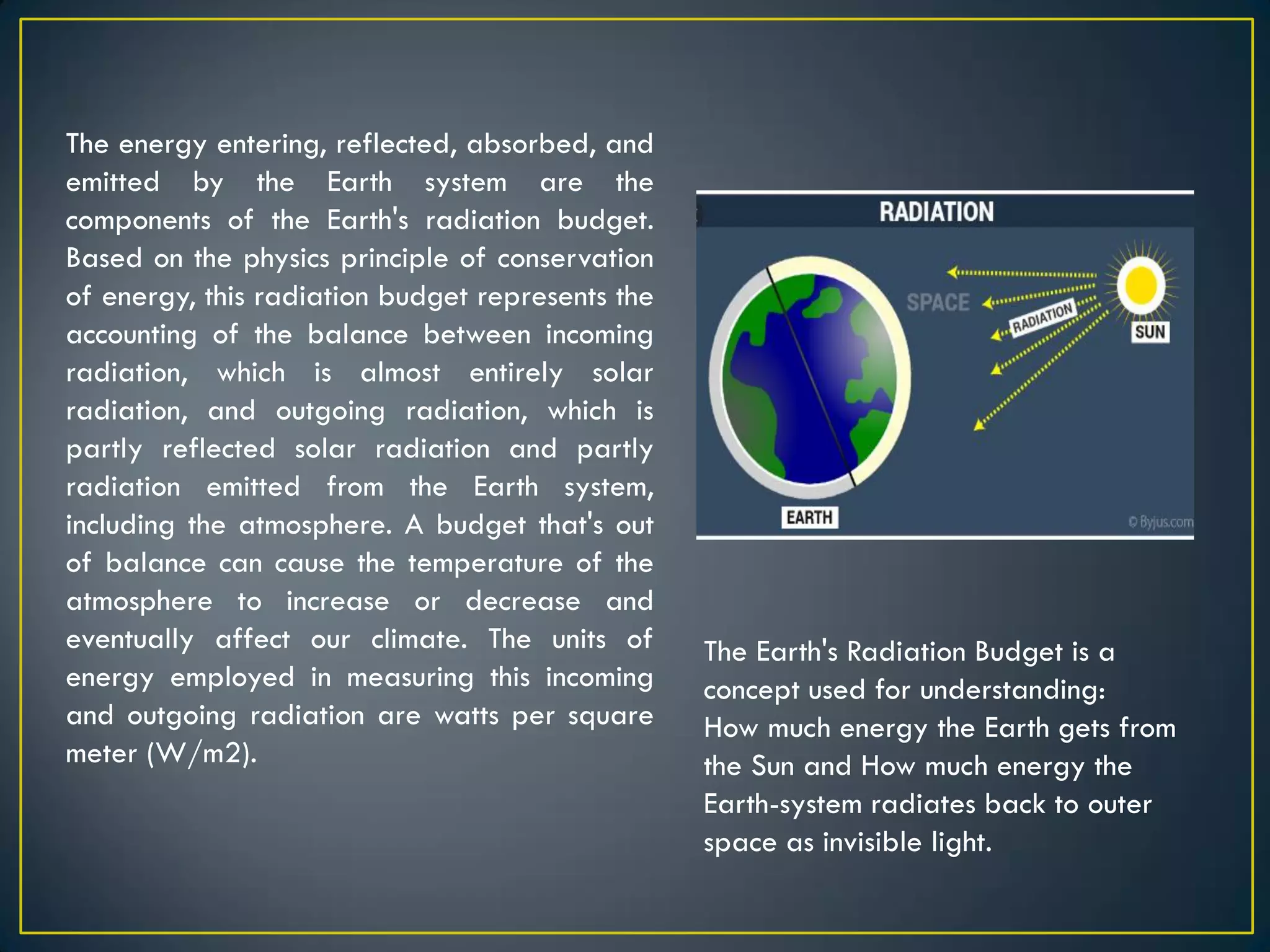 The energy entering, reflected, absorbed, and emitted by the Earth system are the components of the Earth's radiation budget. Based on the physics principle of conservation of energy, this radiation budget represents the accounting of the balance between incoming radiation, which is almost entirely solar radiation, and outgoing radiation, which is partly reflected solar radiation and partly radiation emitted from the Earth system, including the atmosphere. A budget that's out of balance can cause the temperature of the atmosphere to increase or decrease and eventually affect our climate. The units of energy employed in measuring this incoming and outgoing radiation are watts per square meter (W/m2).

RADIATION

SPACE

RADIATION

SUN

EARTH

© Byjus.com

The Earth's Radiation Budget is a concept used for understanding:
How much energy the Earth gets from the Sun and How much energy the Earth-system radiates back to outer space as invisible light.